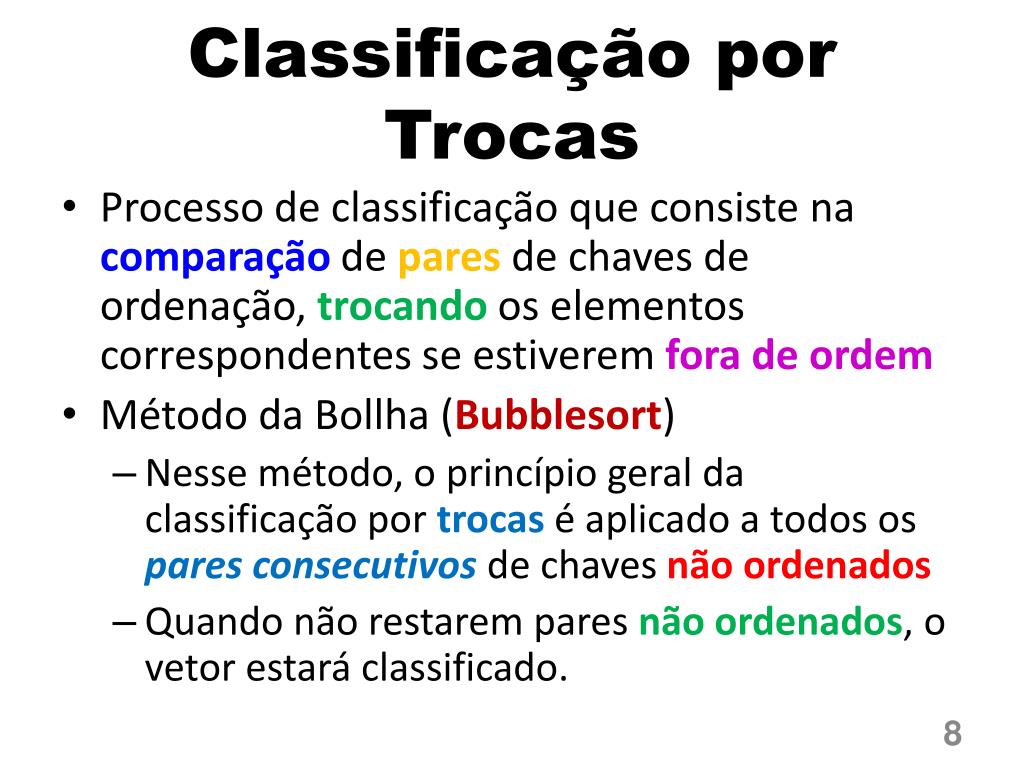 Classificação por Trocas

• Processo de classificação que consiste na comparação de pares de chaves de ordenação, trocando os elementos correspondentes se estiverem fora de ordem
• Método da Bollha (Bubblesort)
– Nesse método, o princípio geral da classificação por trocas é aplicado a todos os pares consecutivos de chaves não ordenados
– Quando não restarem pares não ordenados, o vetor estará classificado.

8